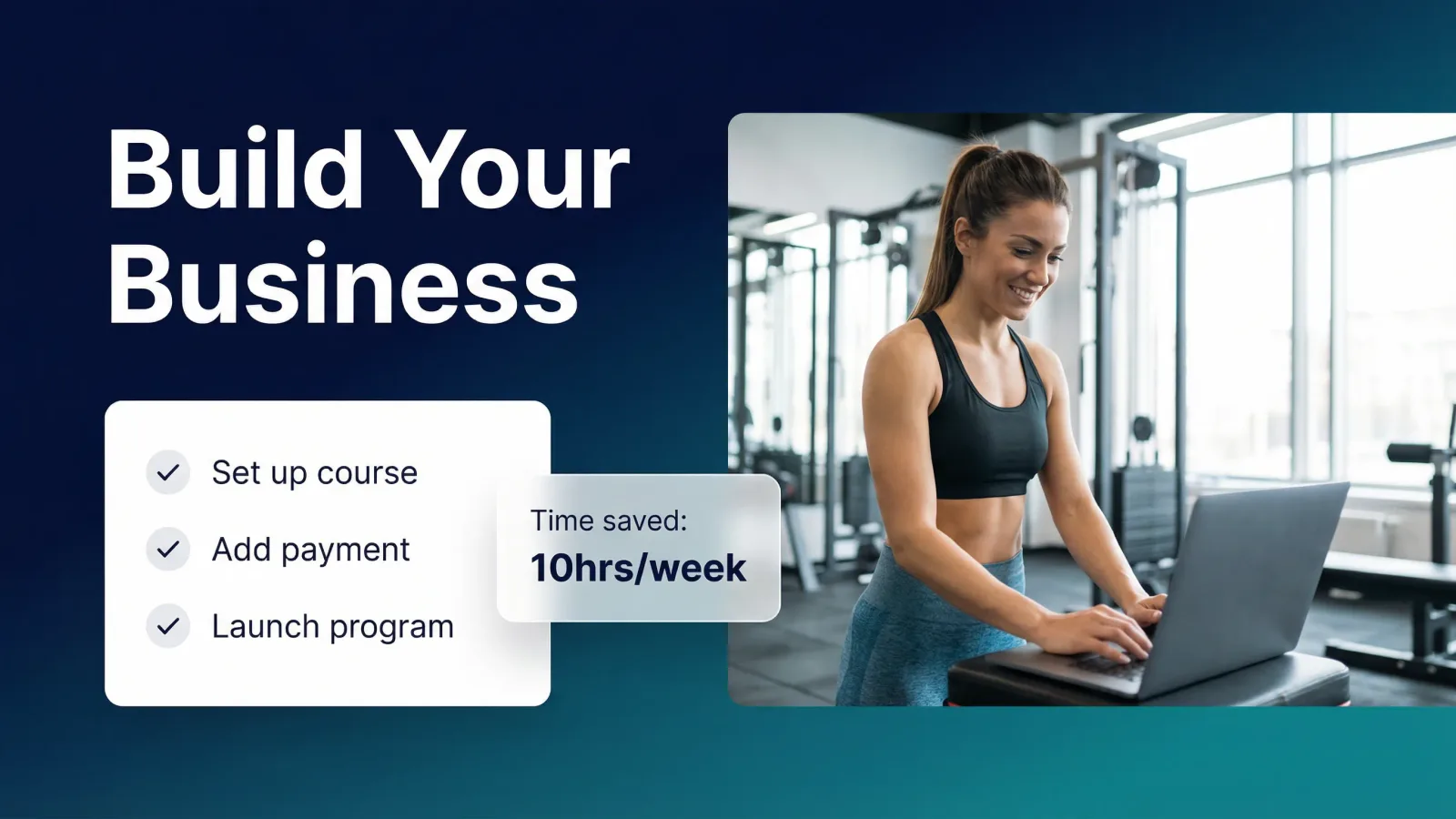 Build Your Business

Set up course

Add payment

Launch program

Time saved:
10hrs/week